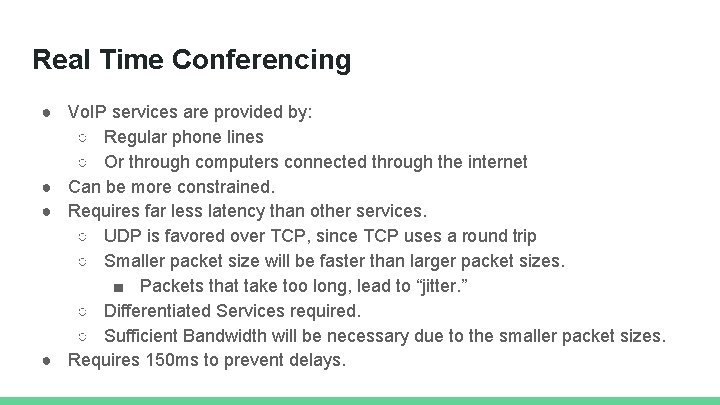 Real Time Conferencing

● VoIP services are provided by:
  ○ Regular phone lines
  ○ Or through computers connected through the internet
● Can be more constrained.
● Requires far less latency than other services.
  ○ UDP is favored over TCP, since TCP uses a round trip
  ○ Smaller packet size will be faster than larger packet sizes.
    ■ Packets that take too long, lead to “jitter.”
  ○ Differentiated Services required.
  ○ Sufficient Bandwidth will be necessary due to the smaller packet sizes.
● Requires 150ms to prevent delays.